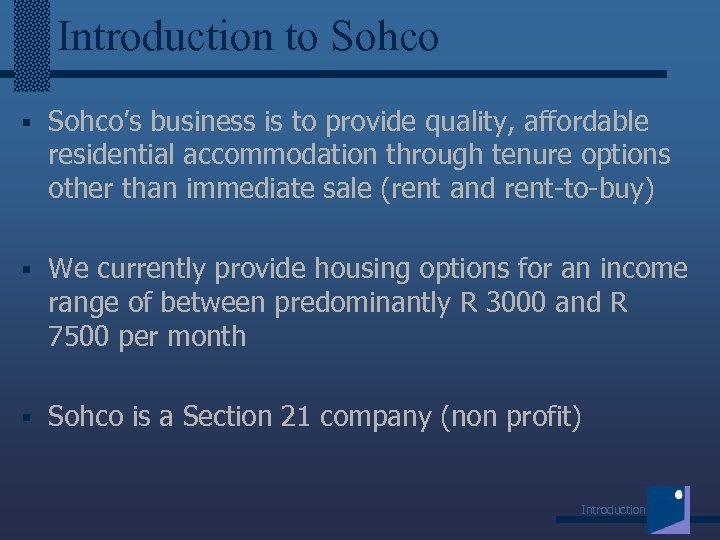 Introduction to Sohco

▪ Sohco's business is to provide quality, affordable residential accommodation through tenure options other than immediate sale (rent and rent-to-buy)

▪ We currently provide housing options for an income range of between predominantly R 3000 and R 7500 per month

▪ Sohco is a Section 21 company (non profit)

Introduction